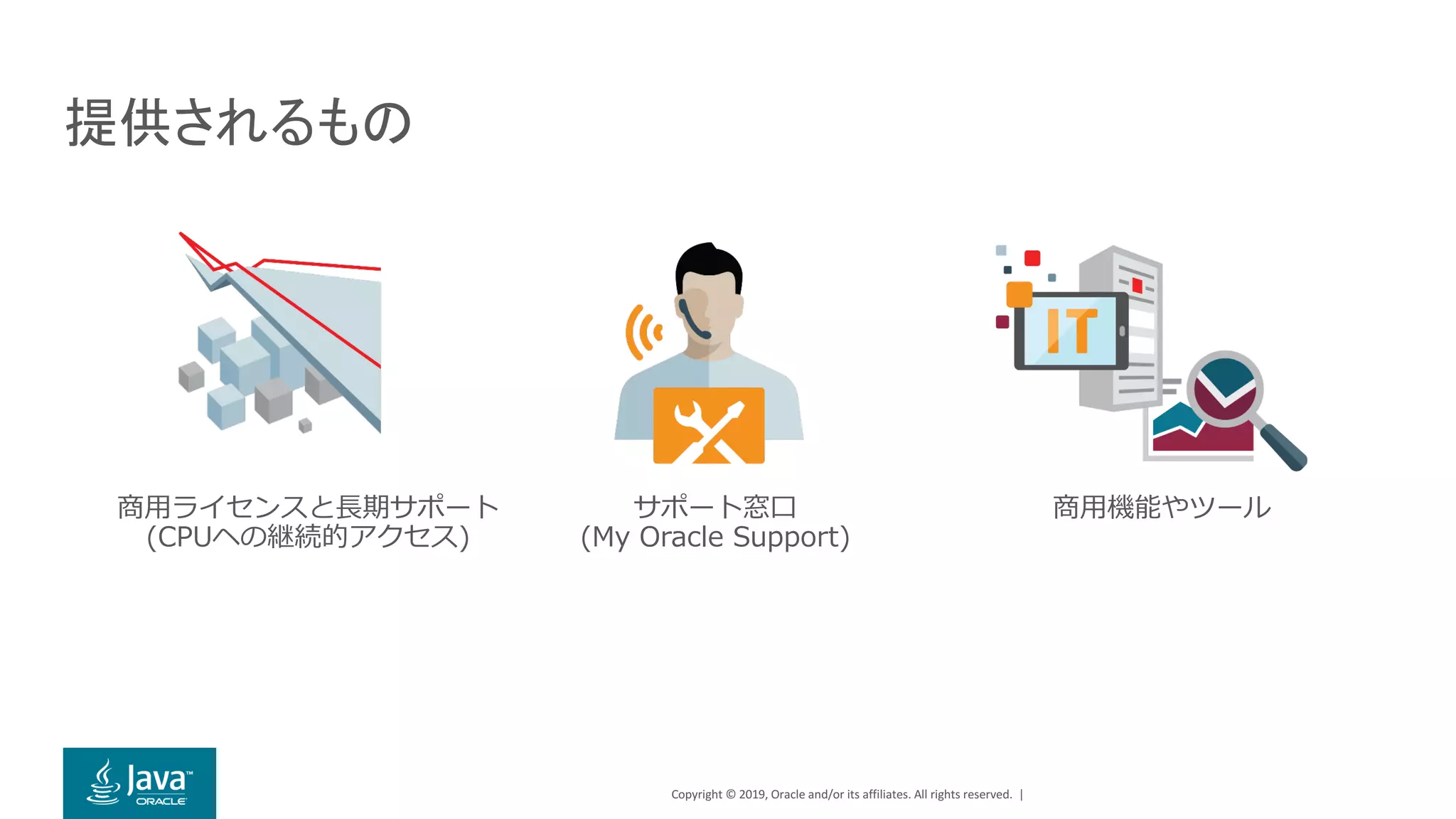 提供されるもの

IT

商用ライセンスと長期サポート
(CPUへの継続的アクセス)

サポート窓口
(My Oracle Support)

商用機能やツール

Java™
ORACLE

Copyright © 2019, Oracle and/or its affiliates. All rights reserved. |